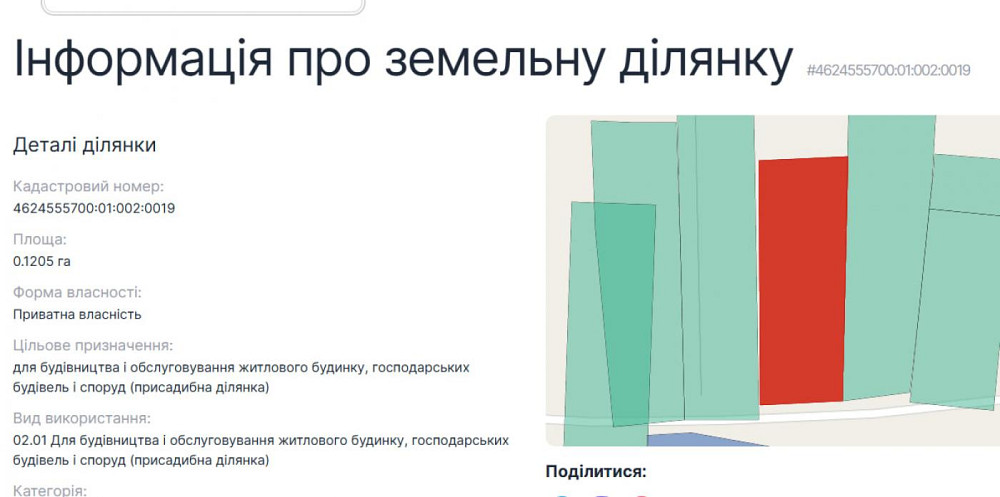 Інформація про земельну ділянку #4624555700:01:002:0019

Деталі ділянки

Кадастровий номер:
4624555700:01:002:0019

Площа:
0.1205 га

Форма власності:
Приватна власність

Цільове призначення:
для будівництва і обслуговування житлового будинку, господарських будівель і споруд (присадибна ділянка)

Вид використання:
02.01 Для будівництва і обслуговування житлового будинку, господарських будівель і споруд (присадибна ділянка)

Категорія:

Поділитися: